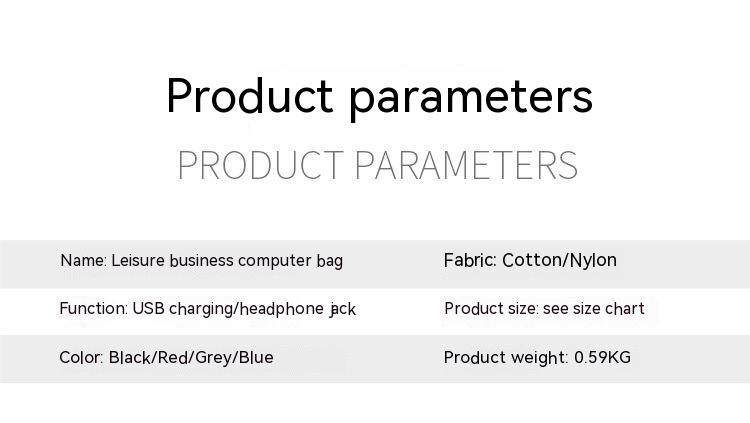 Product parameters

PRODUCT PARAMETERS

| Name: Leisure business computer bag | Fabric: Cotton/Nylon |
|---|---|
| Function: USB charging/headphone jack | Product size: see size chart |
| Color: Black/Red/Grey/Blue | Product weight: 0.59KG |